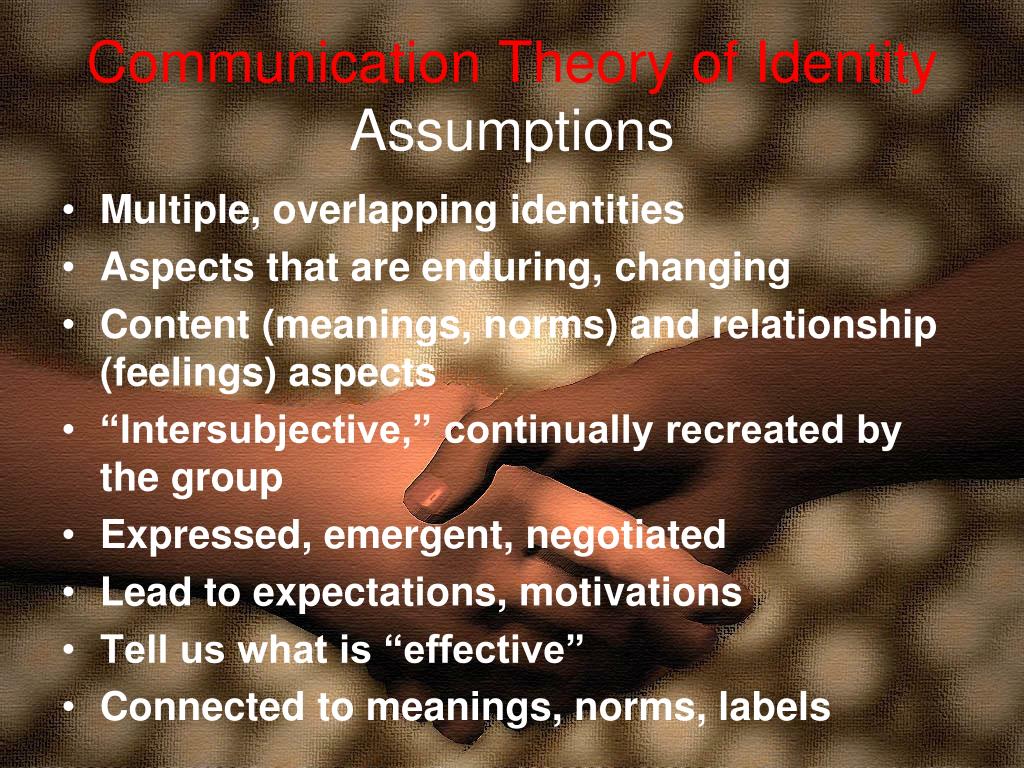 Communication Theory of Identity
Assumptions

• Multiple, overlapping identities
• Aspects that are enduring, changing
• Content (meanings, norms) and relationship (feelings) aspects
• “Intersubjective,” continually recreated by the group
• Expressed, emergent, negotiated
• Lead to expectations, motivations
• Tell us what is “effective”
• Connected to meanings, norms, labels